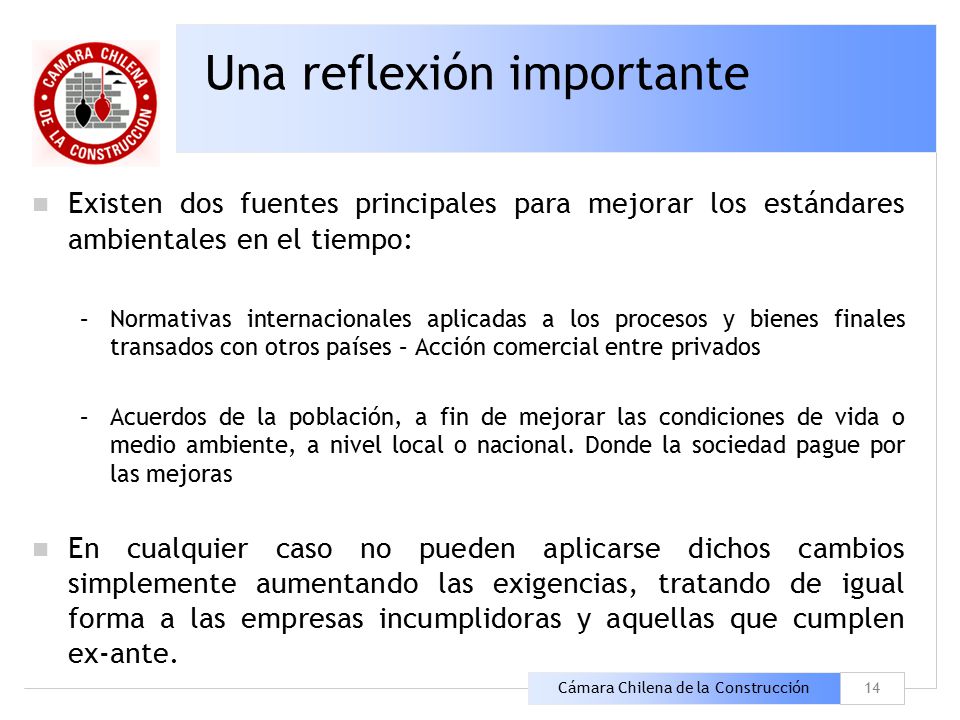 CAMARA CHILENA DE LA CONSTRUCCION

Una reflexión importante

Existen dos fuentes principales para mejorar los estándares ambientales en el tiempo:

– Normativas internacionales aplicadas a los procesos y bienes finales transados con otros países – Acción comercial entre privados

– Acuerdos de la población, a fin de mejorar las condiciones de vida o medio ambiente, a nivel local o nacional. Donde la sociedad pague por las mejoras

En cualquier caso no pueden aplicarse dichos cambios simplemente aumentando las exigencias, tratando de igual forma a las empresas incumplidoras y aquellas que cumplen ex-ante.

Cámara Chilena de la Construcción

14